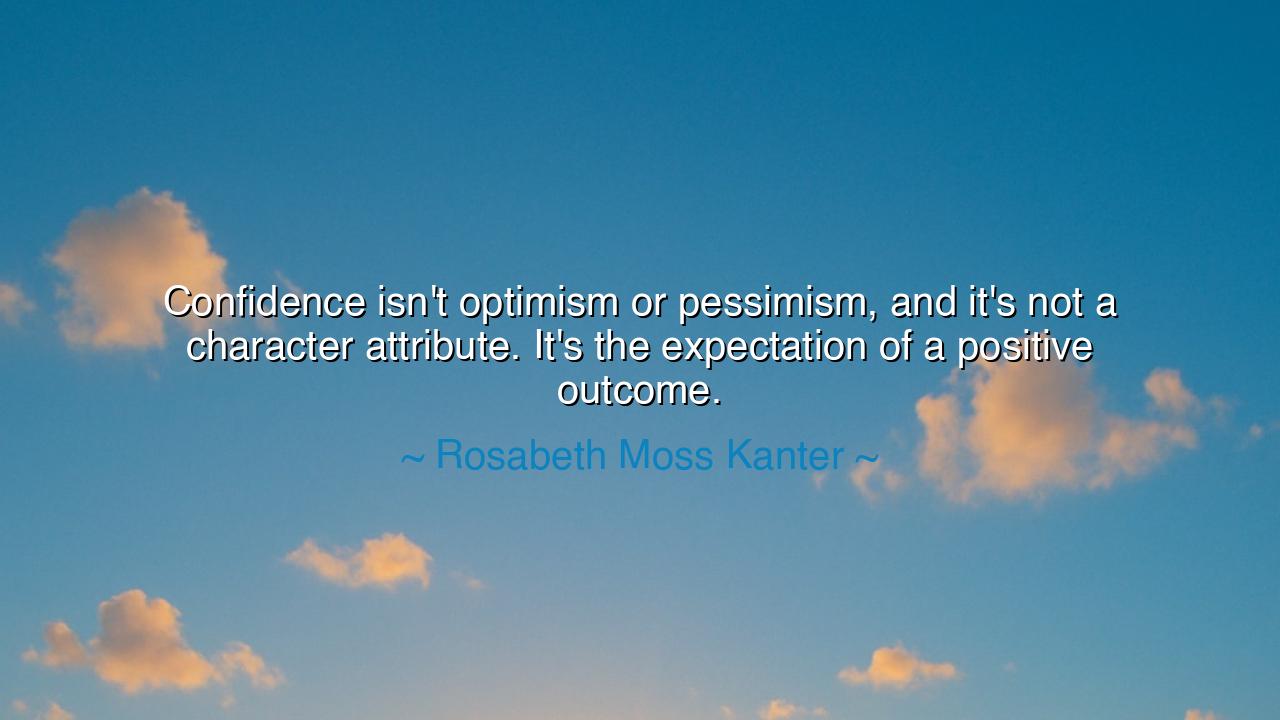 Confidence isn't optimism or pessimism, and it's not a character attribute. It's the expectation of a positive outcome.

~ Rosabeth Moss Kanter ~